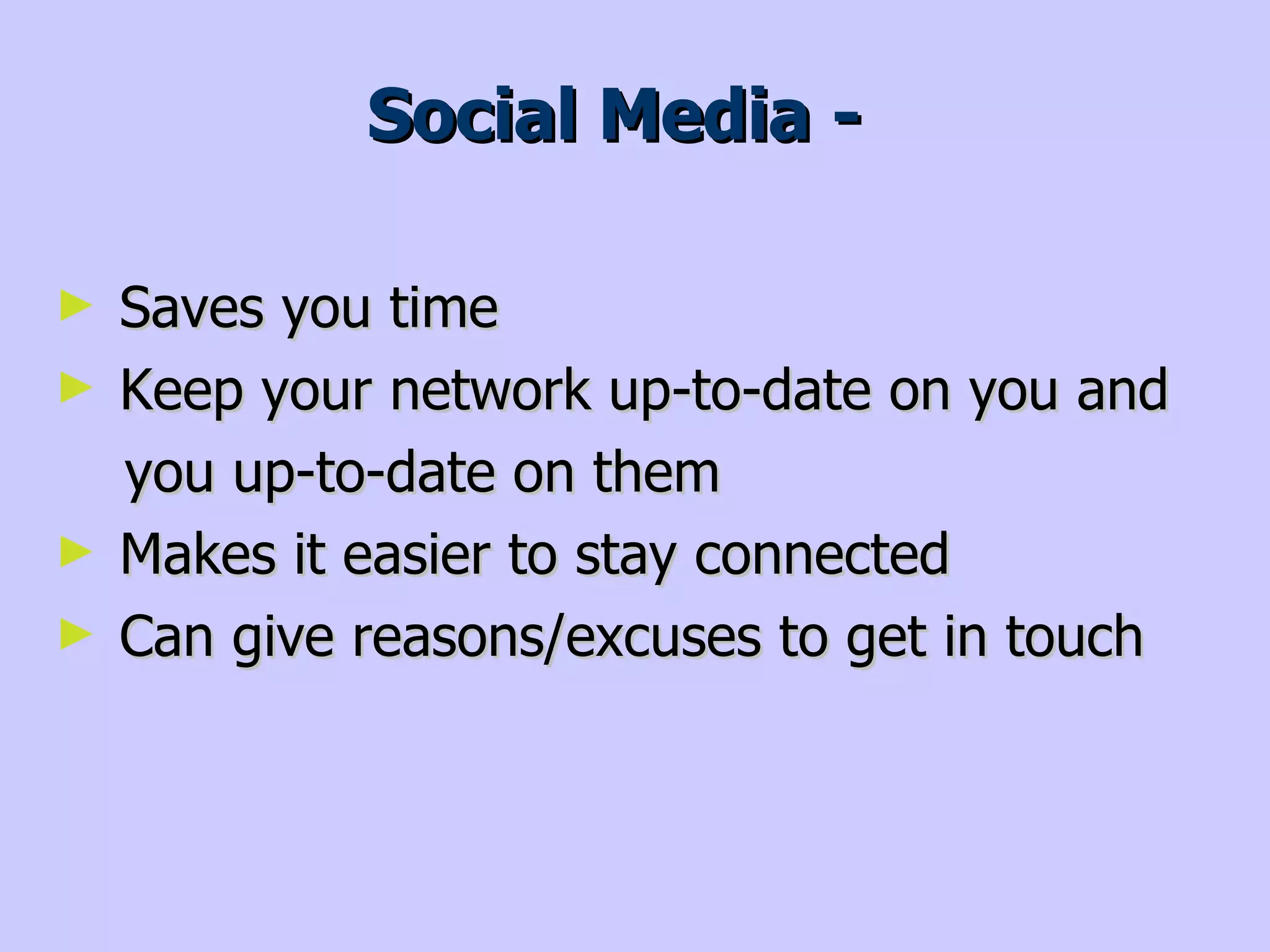 Social Media -

► Saves you time
► Keep your network up-to-date on you and you up-to-date on them
► Makes it easier to stay connected
► Can give reasons/excuses to get in touch